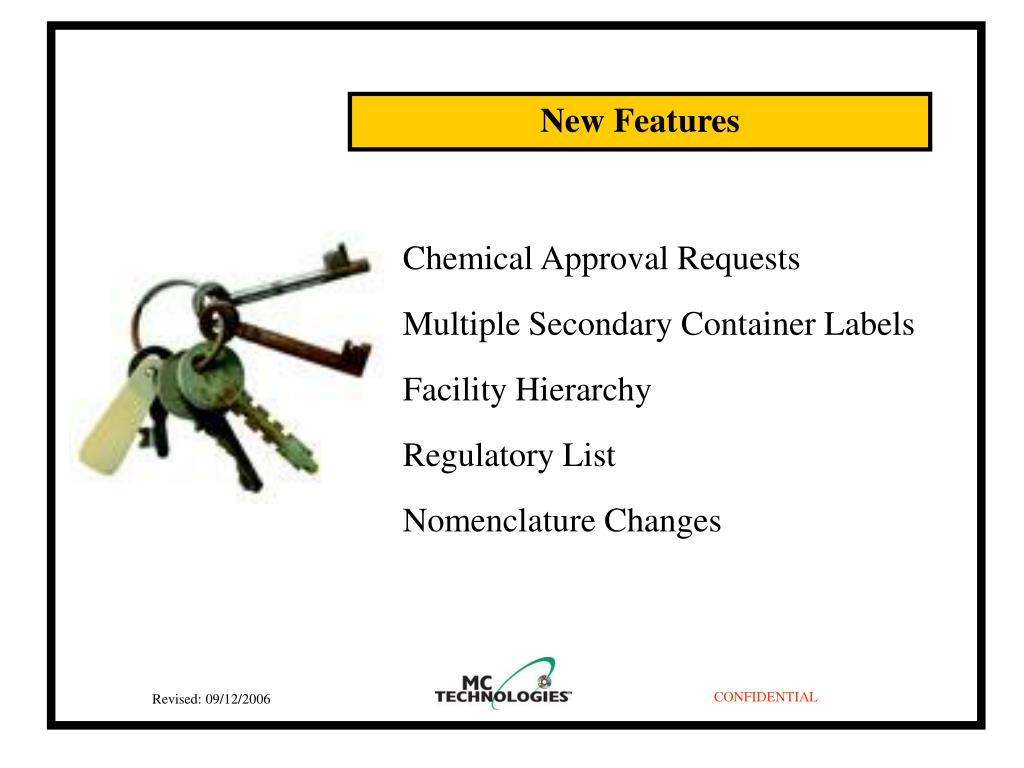 New Features

Chemical Approval Requests

Multiple Secondary Container Labels

Facility Hierarchy

Regulatory List

Nomenclature Changes

Revised: 09/12/2006

MC TECHNOLOGIES

CONFIDENTIAL